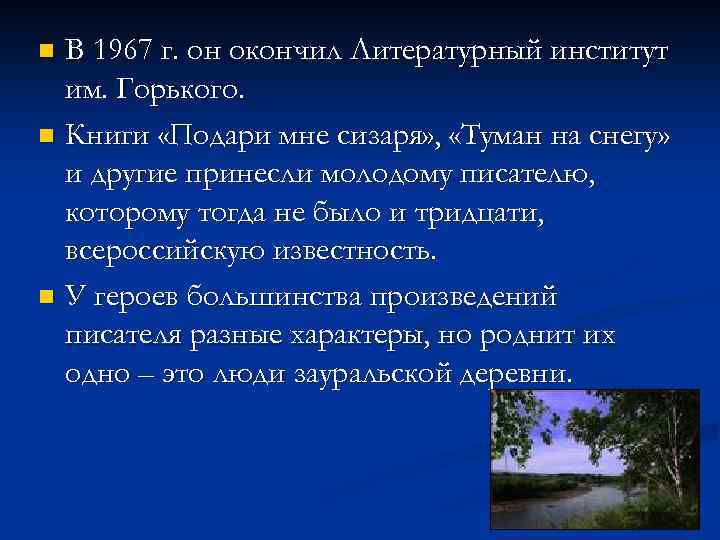 В 1967 г. он окончил Литературный институт им. Горького.

Книги «Подари мне сизаря», «Туман на снегу» и другие принесли молодому писателю, которому тогда не было и тридцати, всероссийскую известность.

У героев большинства произведений писателя разные характеры, но роднит их одно – это люди зауральской деревни.